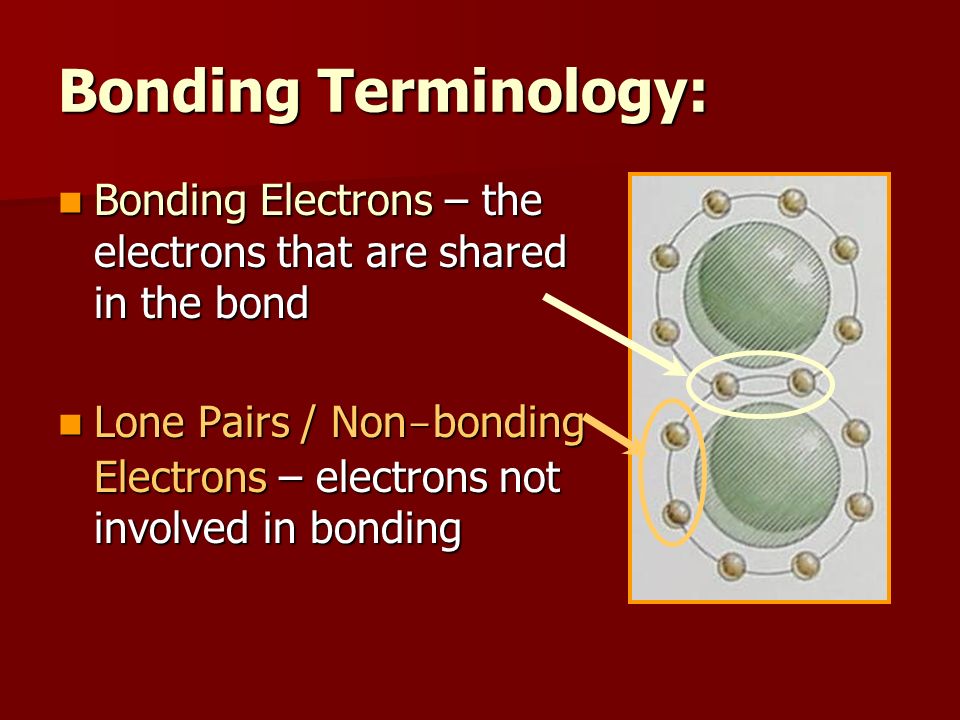 Bonding Terminology:

Bonding Electrons – the electrons that are shared in the bond

Lone Pairs / Non–bonding Electrons – electrons not involved in bonding